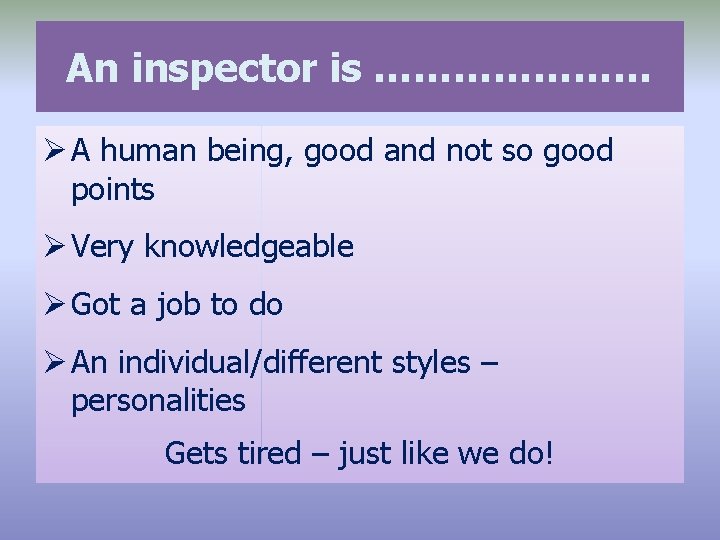 An inspector is ………………….

➢ A human being, good and not so good points

➢ Very knowledgeable

➢ Got a job to do

➢ An individual/different styles – personalities

Gets tired – just like we do!